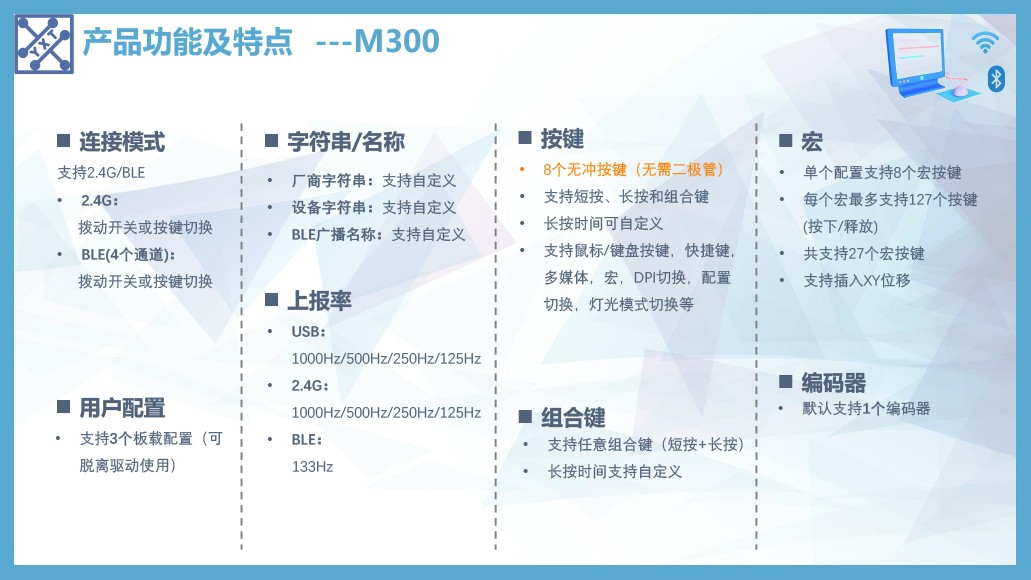 产品功能及特点 ---M300

■ 连接模式
支持2.4G/BLE
• 2.4G：
拨动开关或按键切换
• BLE(4个通道)：
拨动开关或按键切换

■ 用户配置
• 支持3个板载配置（可脱离驱动使用）

■ 字符串/名称
• 厂商字符串：支持自定义
• 设备字符串：支持自定义
• BLE广播名称：支持自定义

■ 上报率
• USB：
1000Hz/500Hz/250Hz/125Hz
• 2.4G：
1000Hz/500Hz/250Hz/125Hz
• BLE：
133Hz

■ 按键
• 8个无冲按键（无需二极管）
• 支持短按、长按和组合键
• 长按时间可自定义
• 支持鼠标/键盘按键，快捷键，多媒体，宏，DPI切换，配置切换，灯光模式切换等

■ 组合键
• 支持任意组合键（短按+长按）
• 长按时间支持自定义

■ 宏
• 单个配置支持8个宏按键
• 每个宏最多支持127个按键(按下/释放)
• 共支持27个宏按键
• 支持插入XY位移

■ 编码器
• 默认支持1个编码器